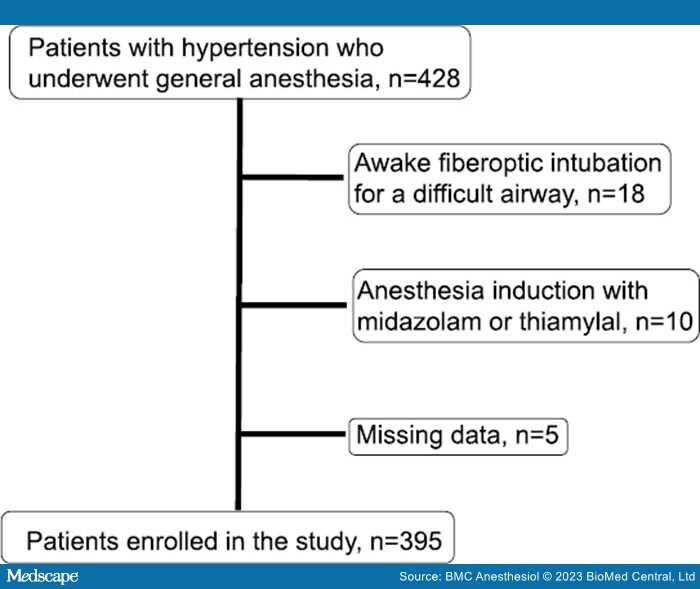 Patients with hypertension who underwent general anesthesia, n=428

Awake fiberoptic intubation for a difficult airway, n=18

Anesthesia induction with midazolam or thiamylal, n=10

Missing data, n=5

Patients enrolled in the study, n=395

Medscape

Source: BMC Anesthesiol © 2023 BioMed Central, Ltd